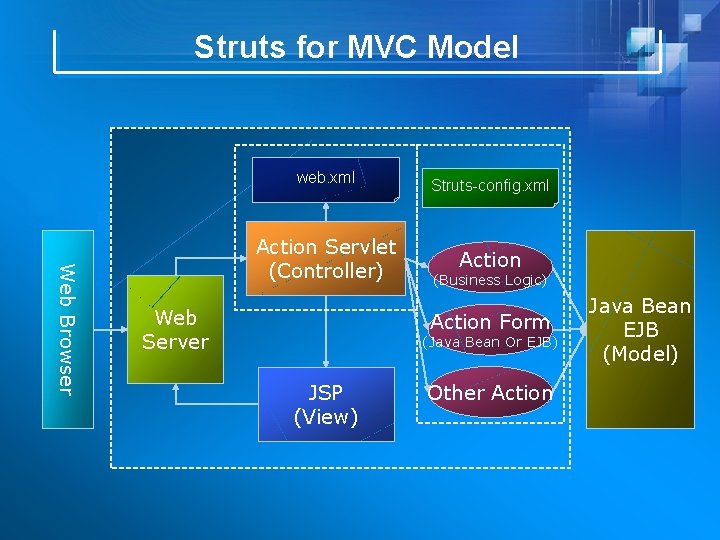 Struts for MVC Model

Web Browser

Web Server

web.xml

Action Servlet (Controller)

JSP (View)

Struts-config.xml

Action (Business Logic)

Action Form (Java Bean Or EJB)

Other Action

Java Bean EJB (Model)